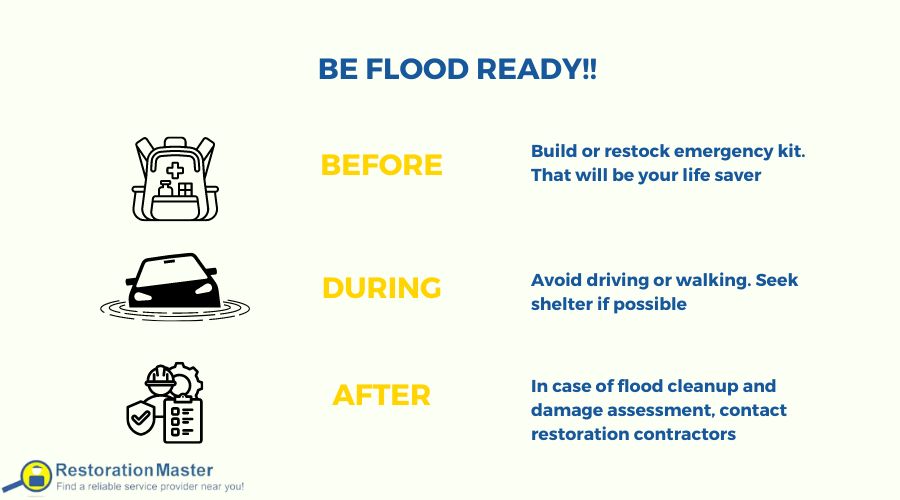 BE FLOOD READY!!

BEFORE

Build or restock emergency kit. That will be your life saver

DURING

Avoid driving or walking. Seek shelter if possible

AFTER

In case of flood cleanup and damage assessment, contact restoration contractors

RestorationMaster
Find a reliable service provider near you!